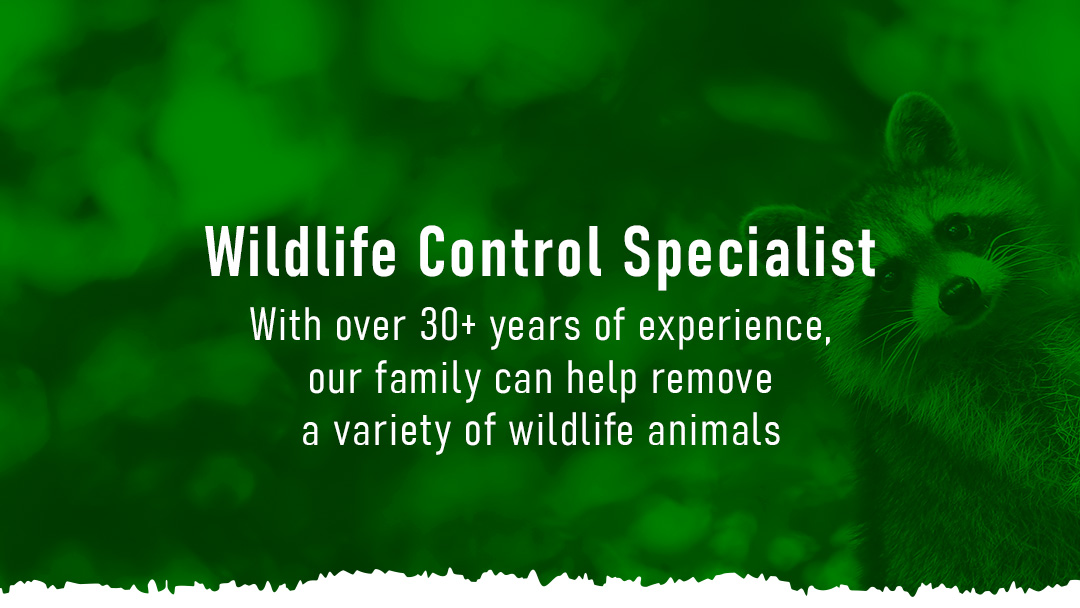 Wildlife Control Specialist

With over 30+ years of experience, our family can help remove a variety of wildlife animals